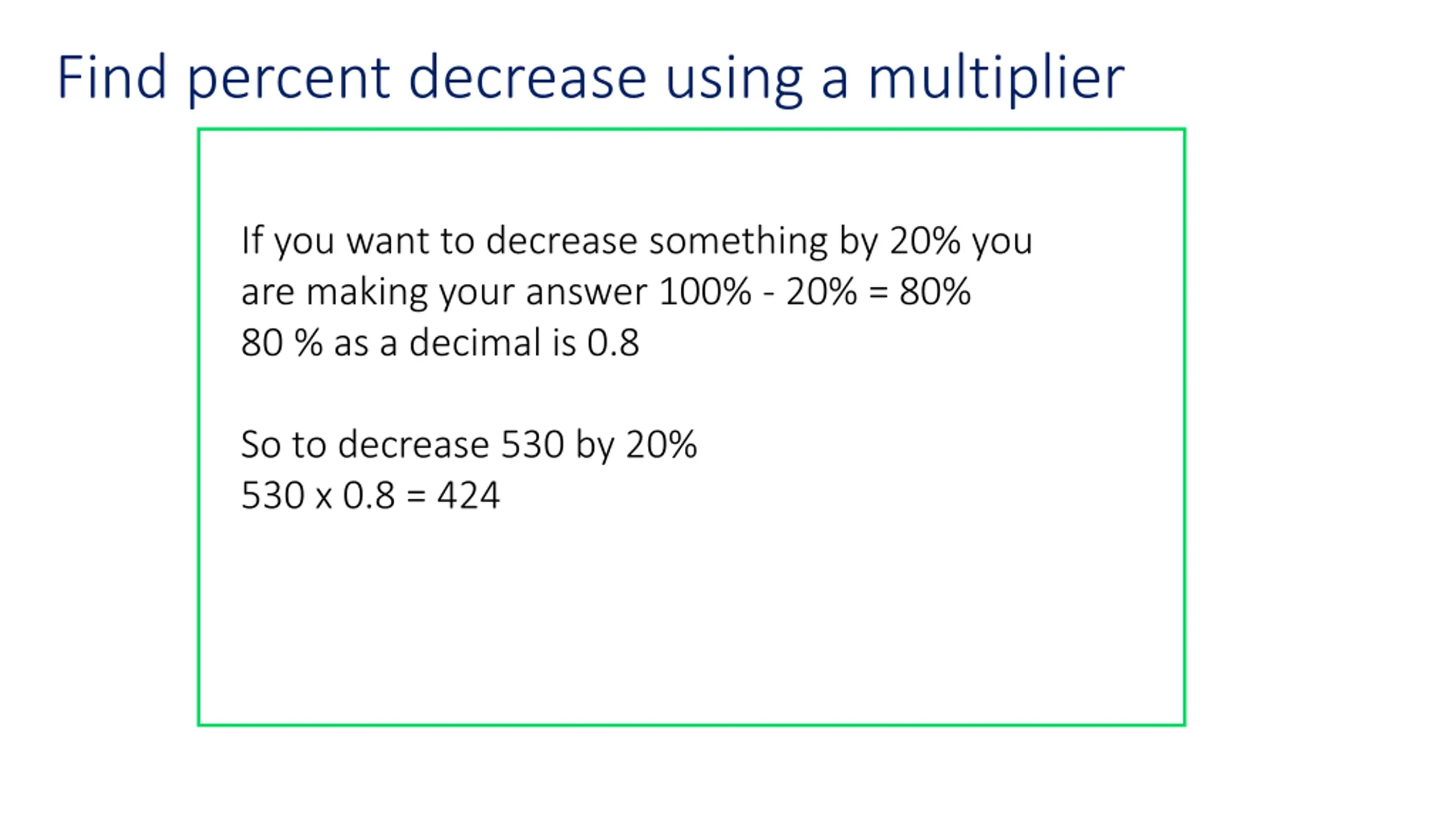 Find percent decrease using a multiplier

If you want to decrease something by 20% you are making your answer 100% - 20% = 80%
80 % as a decimal is 0.8

So to decrease 530 by 20%
530 x 0.8 = 424